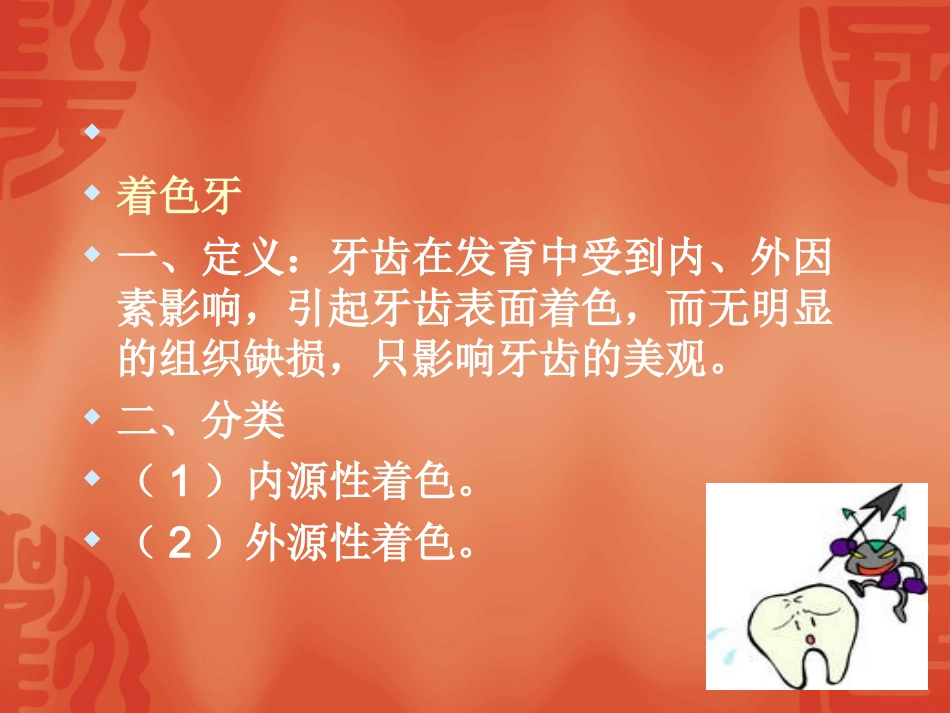 着色牙

一、定义：牙齿在发育中受到内、外因素影响，引起牙齿表面着色，而无明显的组织缺损，只影响牙齿的美观。

二、分类

（1）内源性着色。

（2）外源性着色。